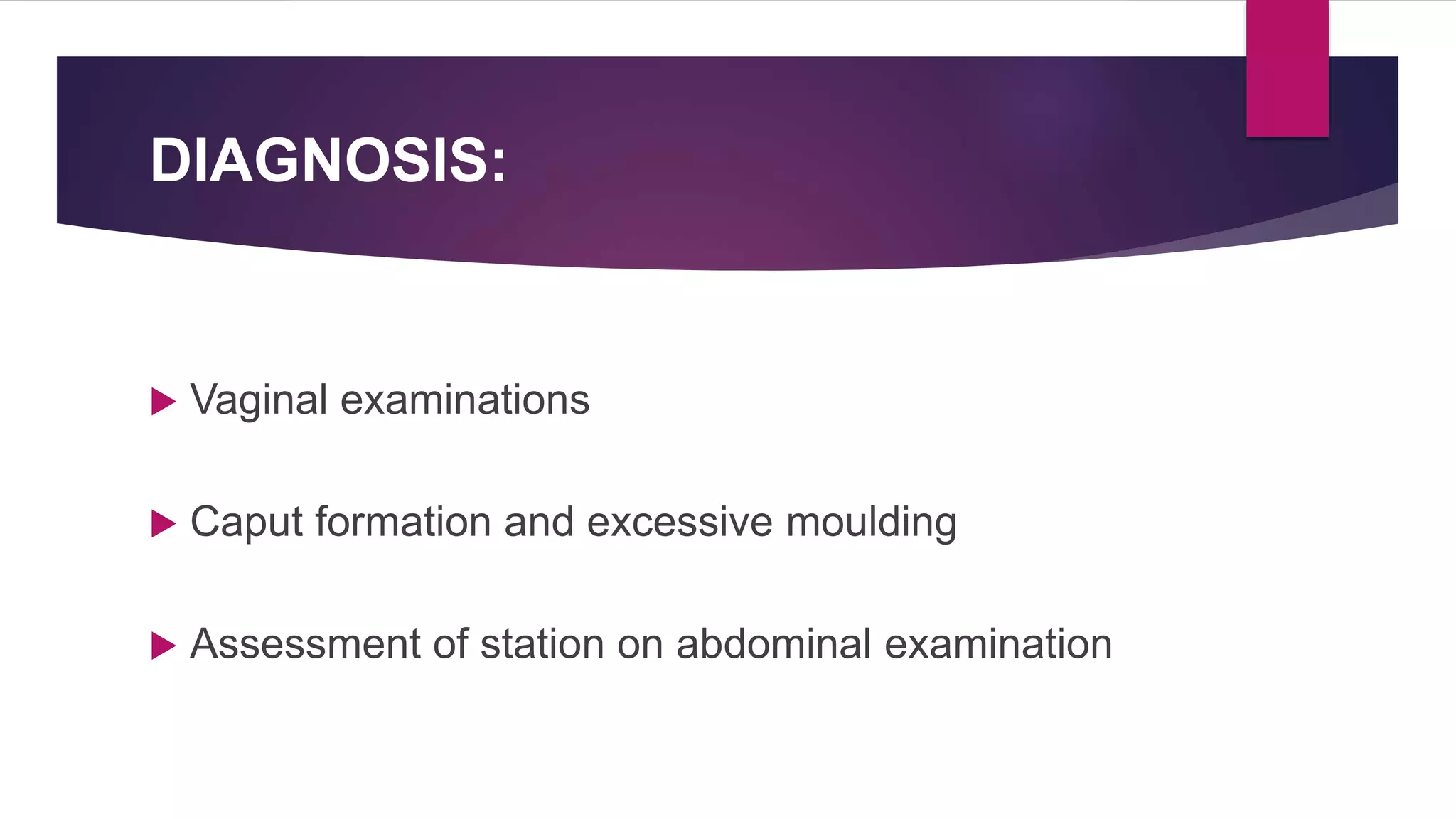 DIAGNOSIS:

Vaginal examinations

Caput formation and excessive moulding

Assessment of station on abdominal examination